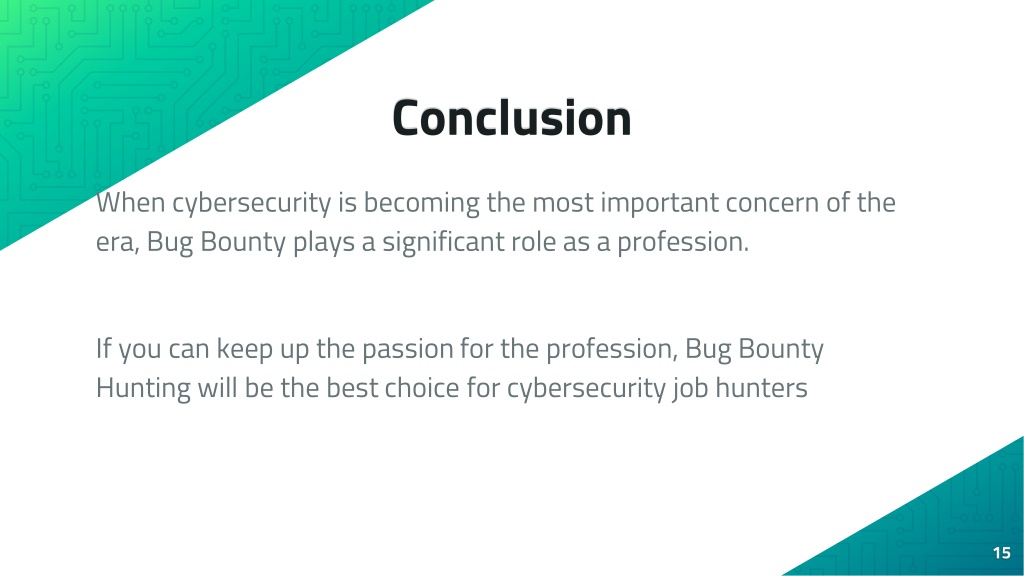 Conclusion

When cybersecurity is becoming the most important concern of the era, Bug Bounty plays a significant role as a profession.

If you can keep up the passion for the profession, Bug Bounty Hunting will be the best choice for cybersecurity job hunters

15